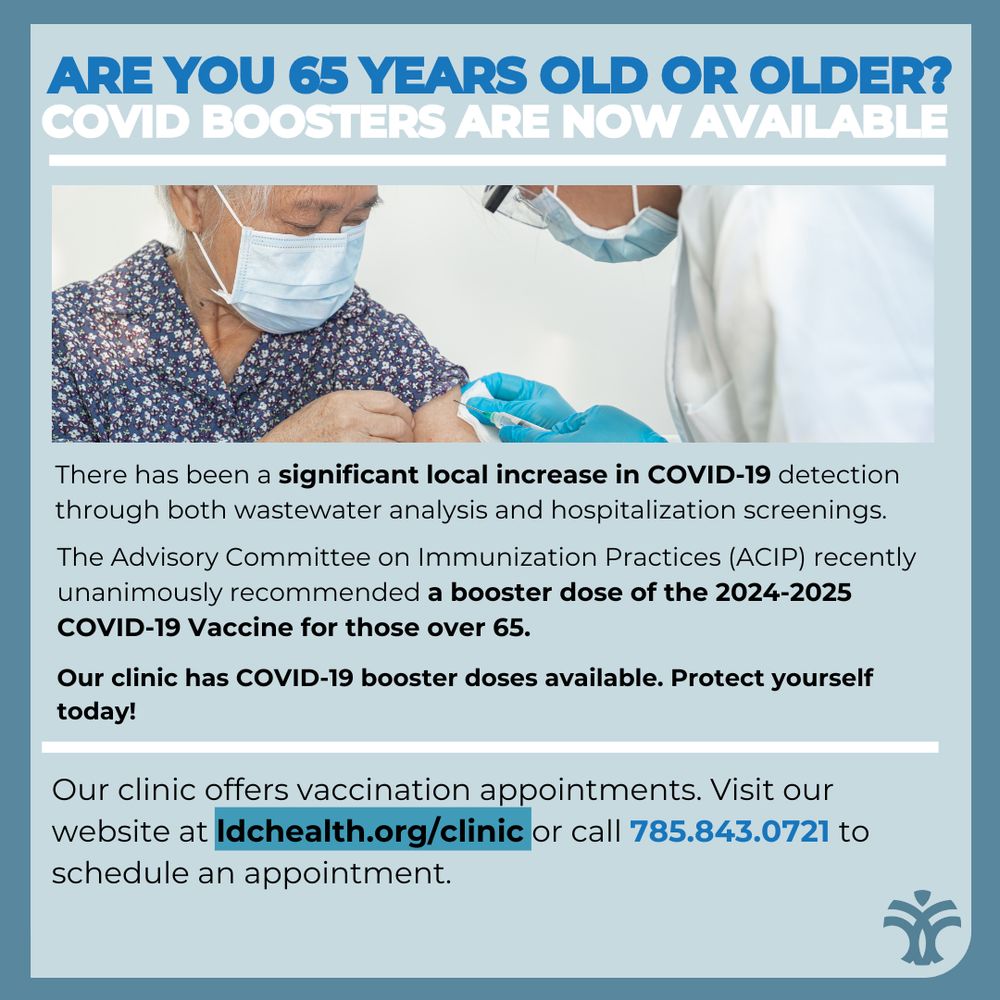 ARE YOU 65 YEARS OLD OR OLDER?
COVID BOOSTERS ARE NOW AVAILABLE

There has been a significant local increase in COVID-19 detection through both wastewater analysis and hospitalization screenings.

The Advisory Committee on Immunization Practices (ACIP) recently unanimously recommended a booster dose of the 2024-2025 COVID-19 Vaccine for those over 65.

Our clinic has COVID-19 booster doses available. Protect yourself today!

Our clinic offers vaccination appointments. Visit our website at ldchealth.org/clinic or call 785.843.0721 to schedule an appointment.